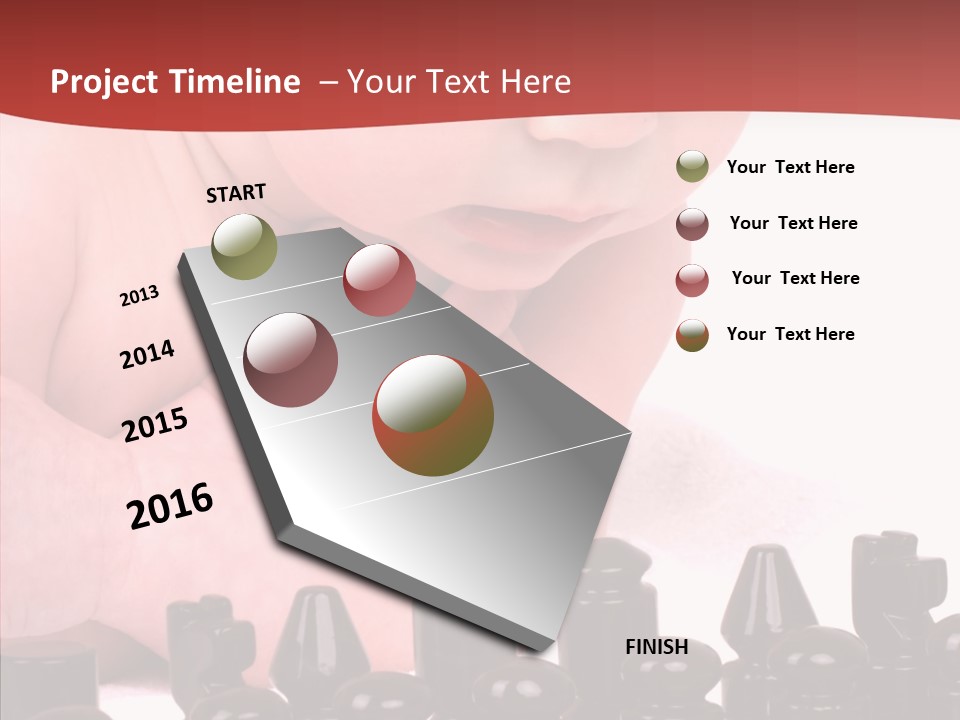 Project Timeline – Your Text Here

START

2013

2014

2015

2016

FINISH

Your Text Here

Your Text Here

Your Text Here

Your Text Here